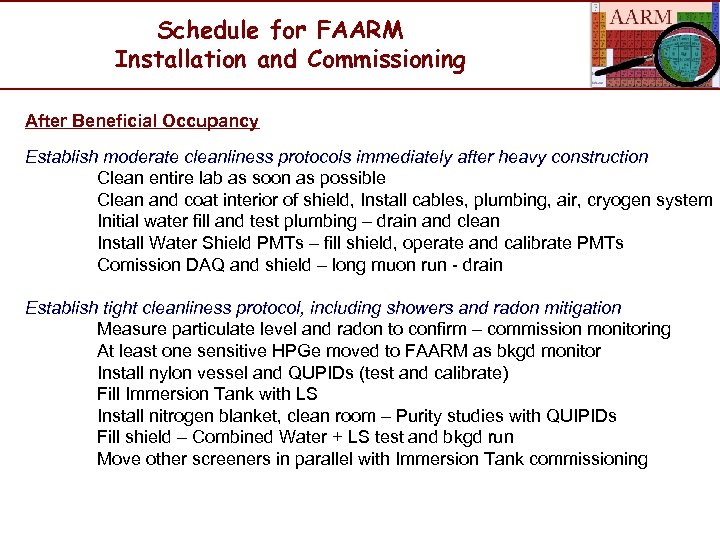 Schedule for FAARM
Installation and Commissioning

AARM

After Beneficial Occupancy

Establish moderate cleanliness protocols immediately after heavy construction

Clean entire lab as soon as possible

Clean and coat interior of shield, Install cables, plumbing, air, cryogen system

Initial water fill and test plumbing – drain and clean

Install Water Shield PMTs – fill shield, operate and calibrate PMTs

Comission DAQ and shield – long muon run - drain

Establish tight cleanliness protocol, including showers and radon mitigation

Measure particulate level and radon to confirm – commission monitoring

At least one sensitive HPGe moved to FAARM as bkgd monitor

Install nylon vessel and QUPIDs (test and calibrate)

Fill Immersion Tank with LS

Install nitrogen blanket, clean room – Purity studies with QUIPIDs

Fill shield – Combined Water + LS test and bkgd run

Move other screeners in parallel with Immersion Tank commissioning